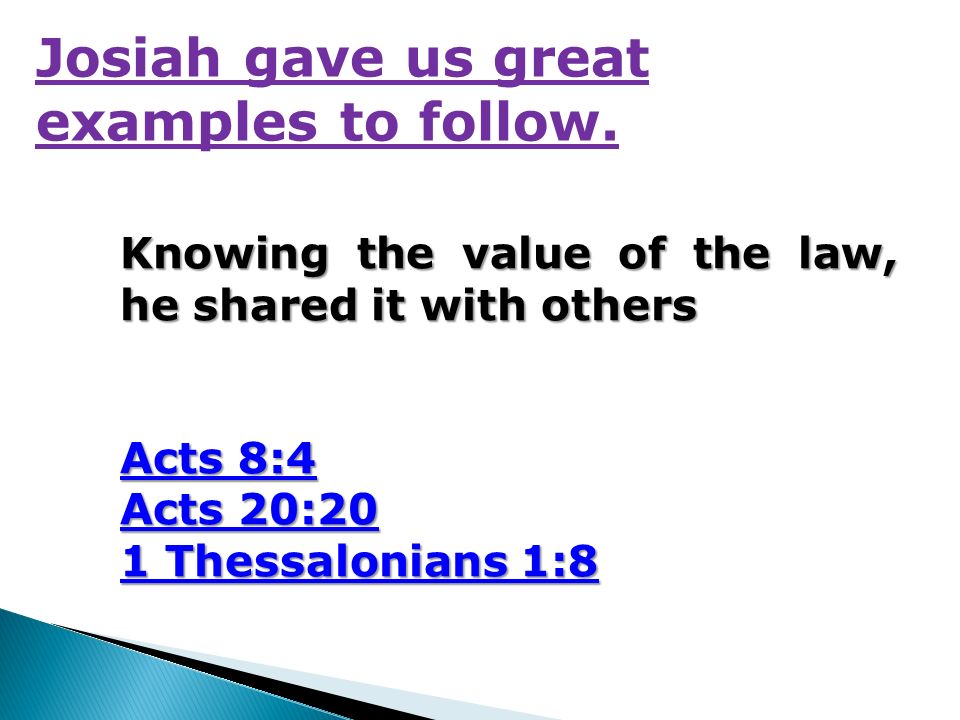 Josiah gave us great examples to follow.

Knowing the value of the law, he shared it with others

Acts 8:4
Acts 20:20
1 Thessalonians 1:8